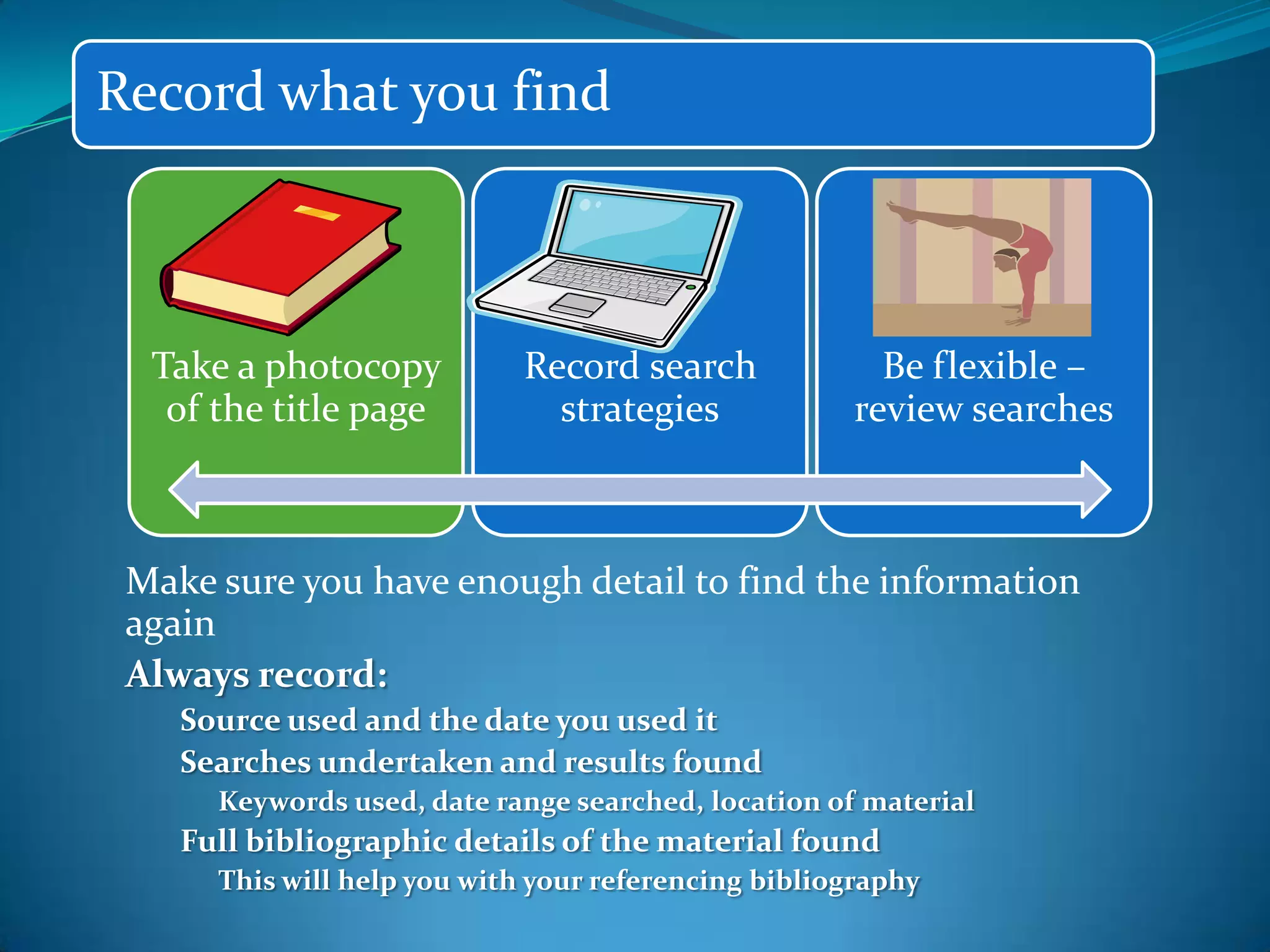 Record what you find

Take a photocopy of the title page

Record search strategies

Be flexible – review searches

Make sure you have enough detail to find the information again

Always record:

Source used and the date you used it

Searches undertaken and results found

Keywords used, date range searched, location of material

Full bibliographic details of the material found

This will help you with your referencing bibliography